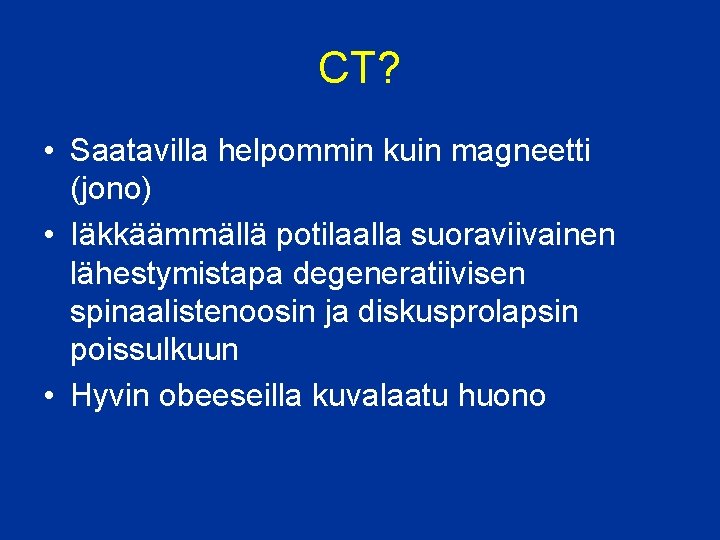 CT?

• Saatavilla helpommin kuin magneetti (jono)
• Iäkkäämmällä potilaalla suoraviivainen lähestymistapa degeneratiivisen spinaalistenoosin ja diskusprolapsin poissulkuun
• Hyvin obeeseilla kuvalaatu huono